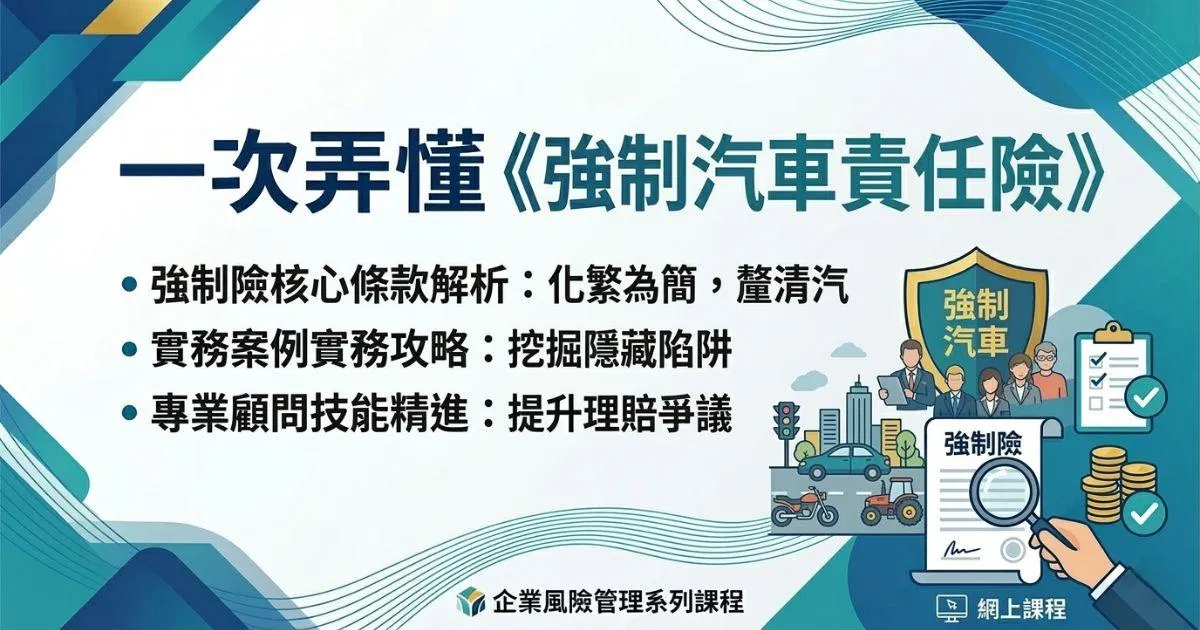 一次弄懂《強制汽車責任險》

• 強制險核心條款解析：化繁為簡，釐清汽
• 實務案例實務攻略：挖掘隱藏陷阱
• 專業顧問技能精進：提升理賠爭議

強制汽車

強制險

企業風險管理系列課程

網上課程